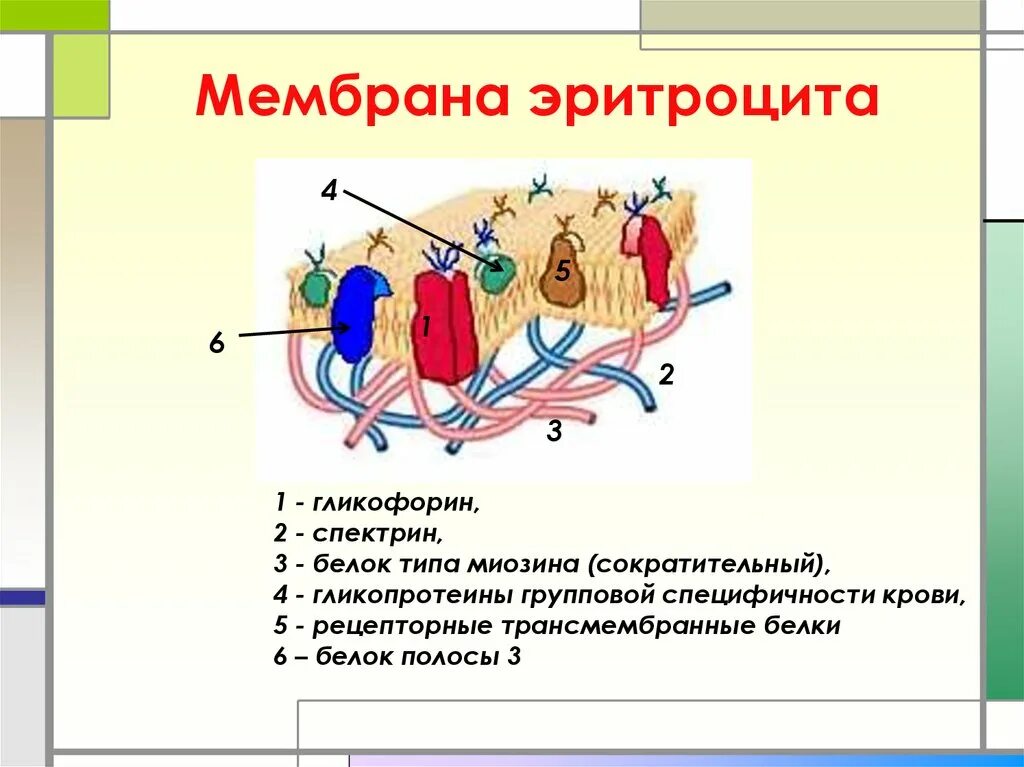 Мембрана эритроцита

4

5

6

1

2

3

1 - гликофорин,
2 - спектрин,
3 - белок типа миозина (сократительный),
4 - гликопротеины групповой специфичности крови,
5 - рецепторные трансмембранные белки
6 – белок полосы 3